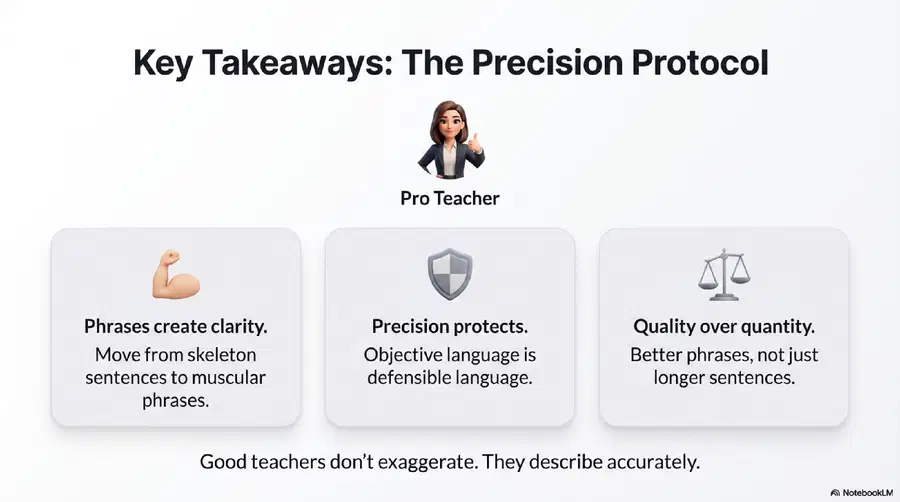 Key Takeaways: The Precision Protocol

Pro Teacher

Phrases create clarity.
Move from skeleton sentences to muscular phrases.

Precision protects.
Objective language is defensible language.

Quality over quantity.
Better phrases, not just longer sentences.

Good teachers don't exaggerate. They describe accurately.

NotebookLM